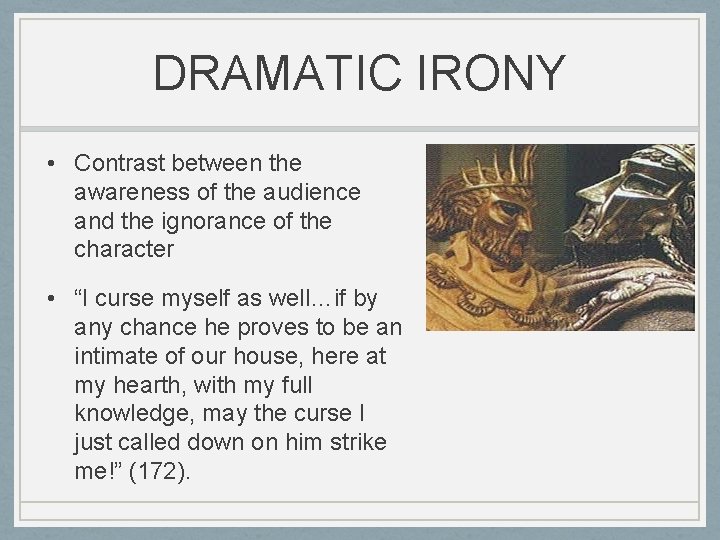 DRAMATIC IRONY

• Contrast between the awareness of the audience and the ignorance of the character

• “I curse myself as well…if by any chance he proves to be an intimate of our house, here at my hearth, with my full knowledge, may the curse I just called down on him strike me!” (172).